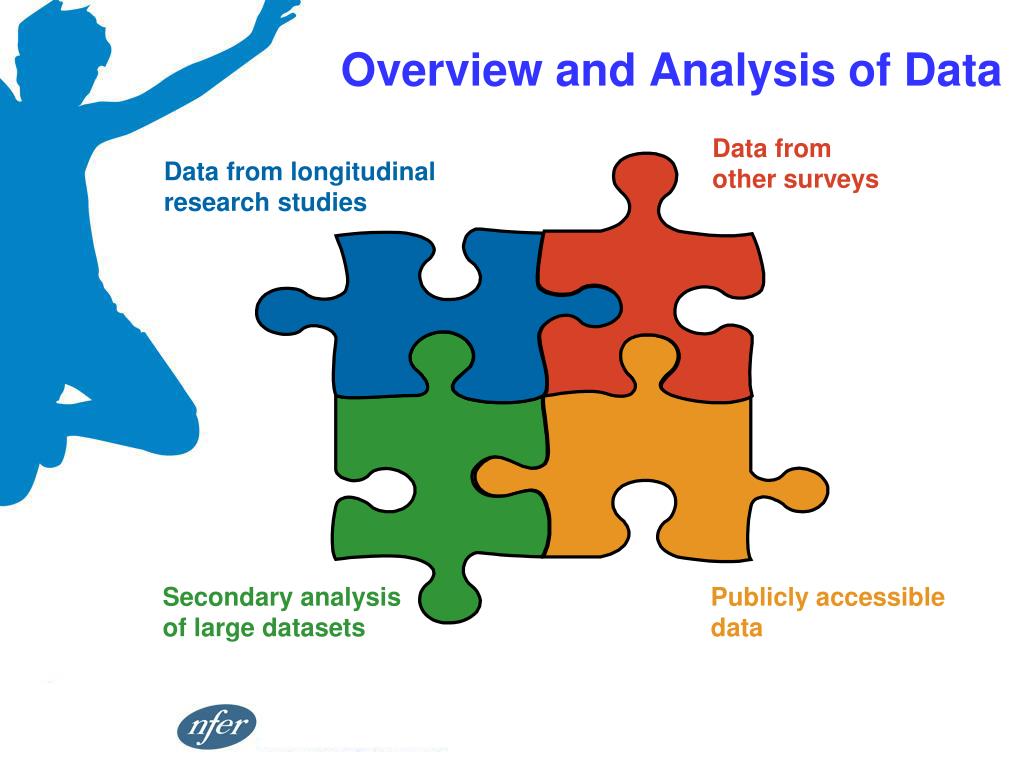 Overview and Analysis of Data

Data from longitudinal research studies

Data from other surveys

Secondary analysis of large datasets

Publicly accessible data

nfer